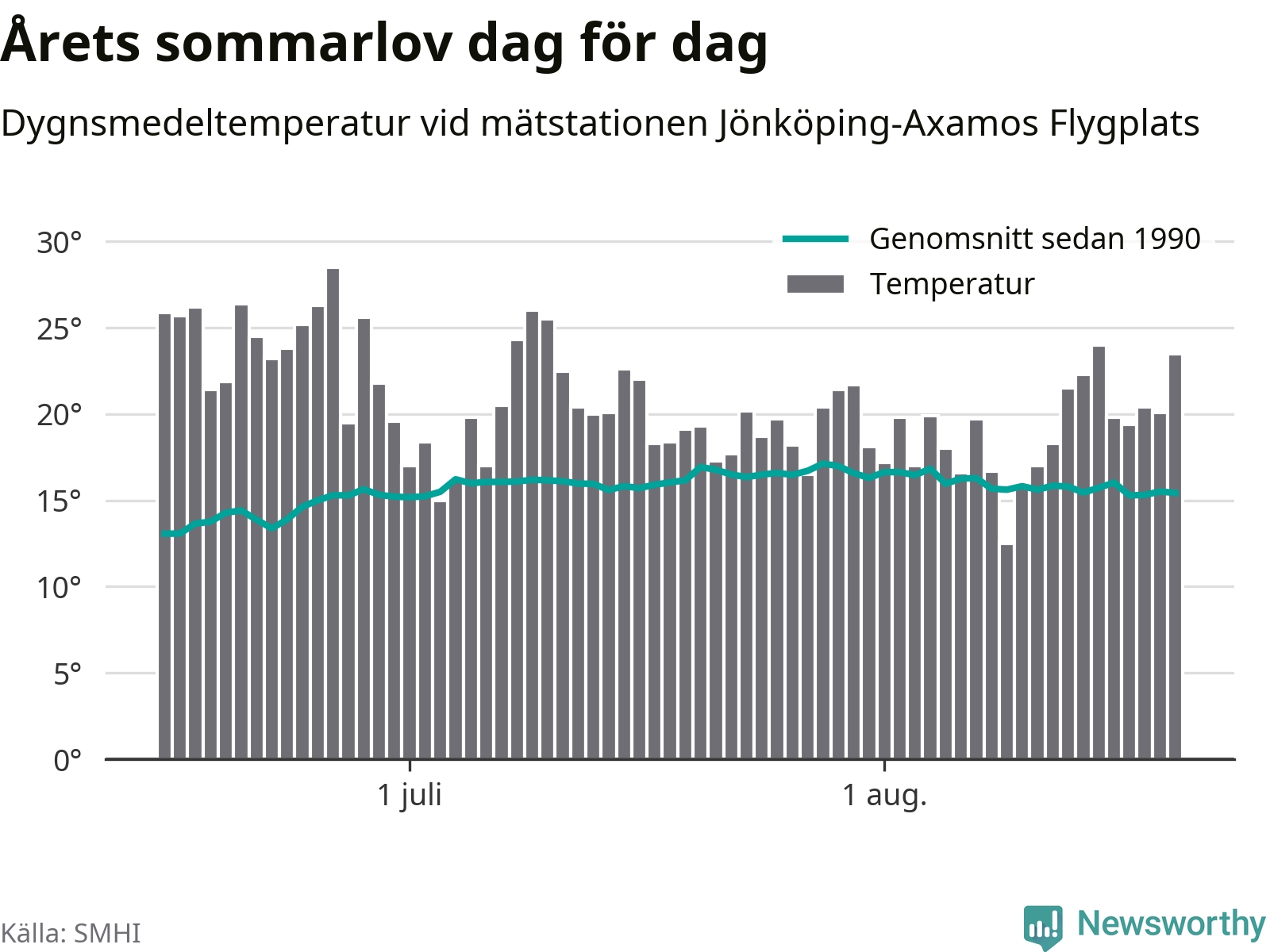 Årets sommarlov dag för dag

Dygnsmedeltemperatur vid mätstationen Jönköping-Axamos Flygplats

Genomsnitt sedan 1990
Temperatur

30°
25°
20°
15°
10°
5°
0°

1 juli
1 aug.

Källa: SMHI

Newsworthy